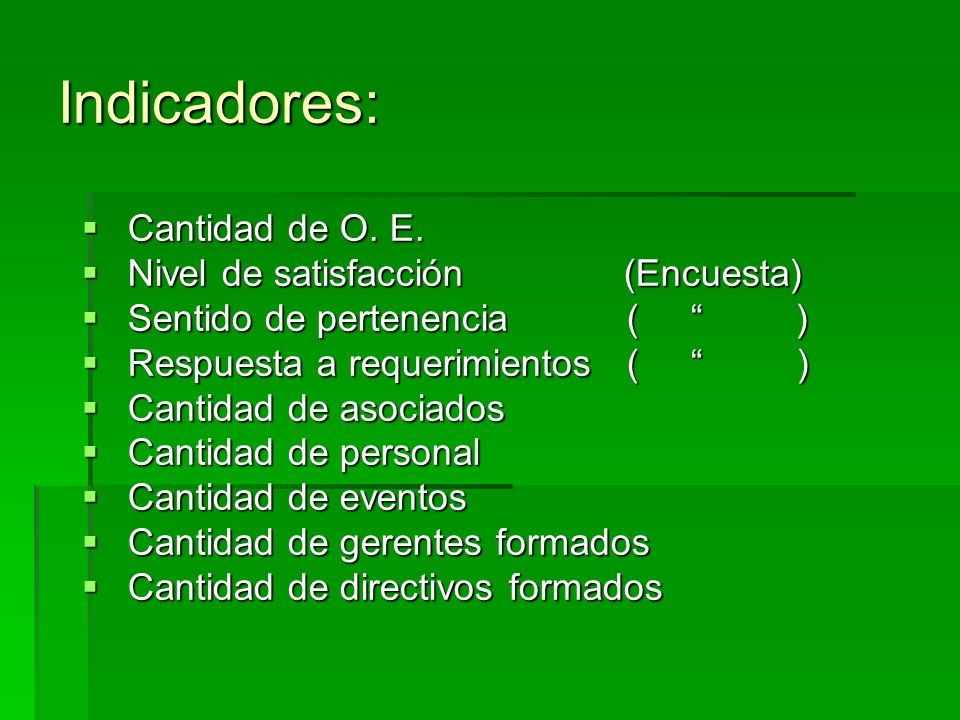 Indicadores:

- Cantidad de O. E.
- Nivel de satisfacción (Encuesta)
- Sentido de pertenencia ( “ )
- Respuesta a requerimientos ( “ )
- Cantidad de asociados
- Cantidad de personal
- Cantidad de eventos
- Cantidad de gerentes formados
- Cantidad de directivos formados